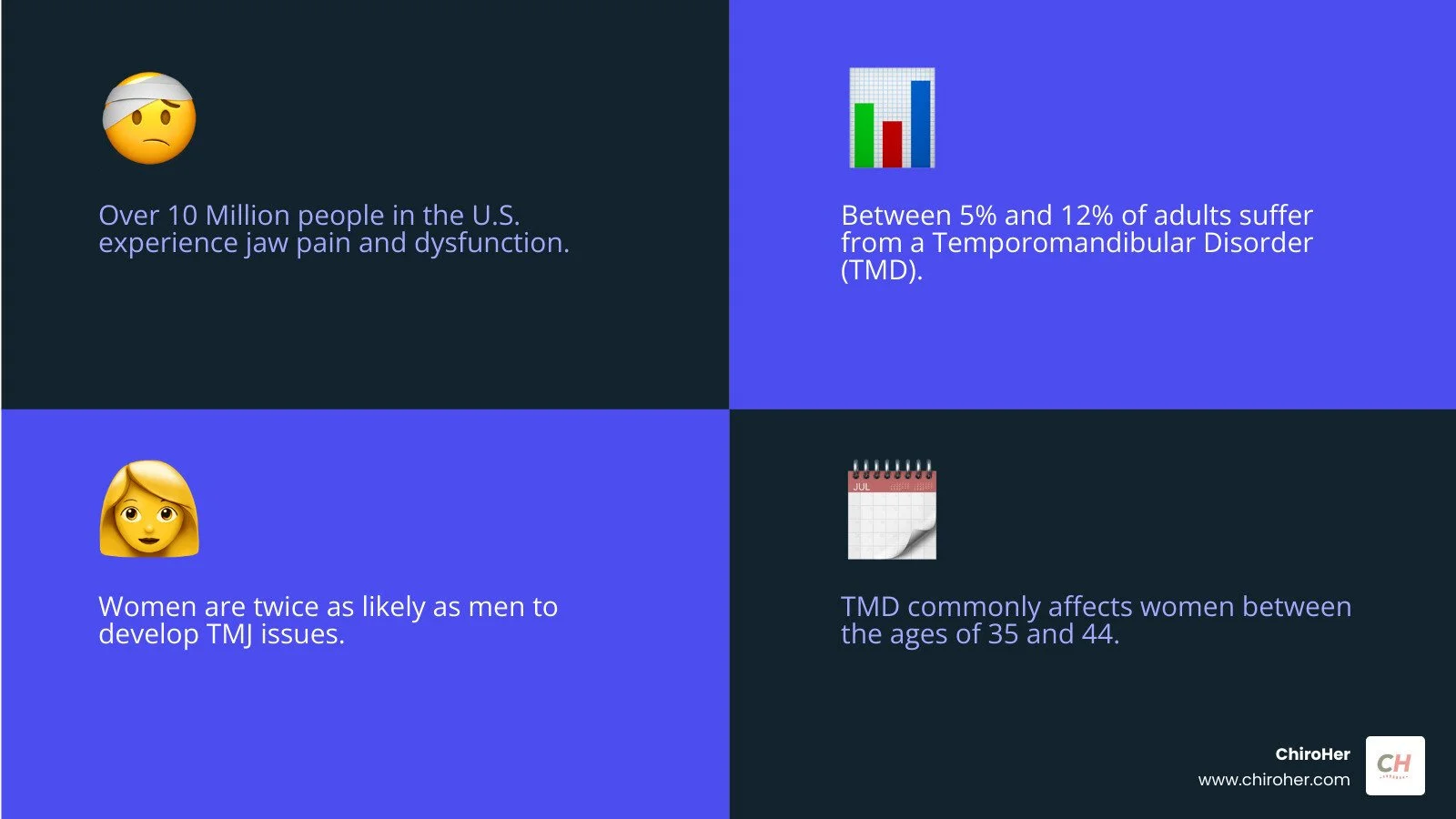 Over 10 Million people in the U.S. experience jaw pain and dysfunction.

Between 5% and 12% of adults suffer from a Temporomandibular Disorder (TMD).

Women are twice as likely as men to develop TMJ issues.

JUL

TMD commonly affects women between the ages of 35 and 44.

ChiroHer
www.chiroher.com

CH